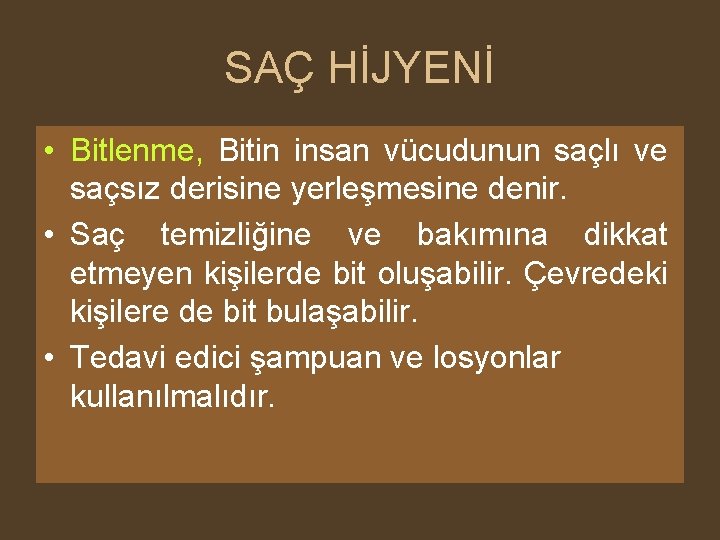 SAÇ HİJYENİ

• Bitlenme, Bitin insan vücudunun saçlı ve saçsız derisine yerleşmesine denir.
• Saç temizliğine ve bakımına dikkat etmeyen kişilerde bit oluşabilir. Çevredeki kişilere de bit bulaşabilir.
• Tedavi edici şampuan ve losyonlar kullanılmalıdır.